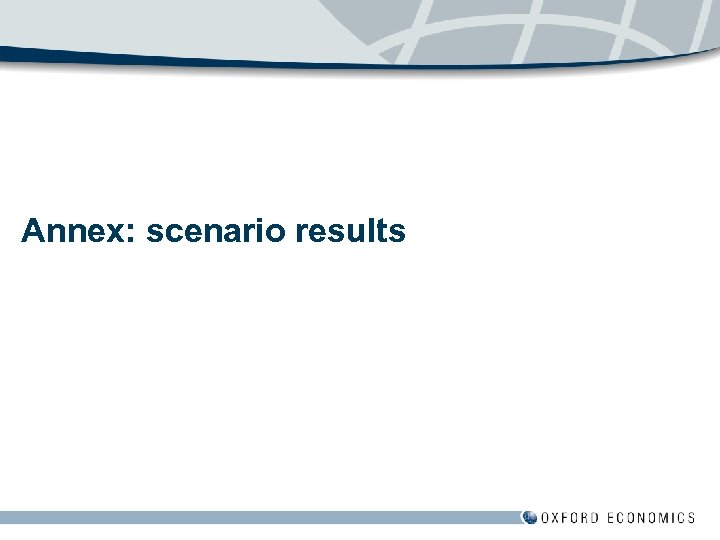 Annex: scenario results

OXFORD ECONOMICS